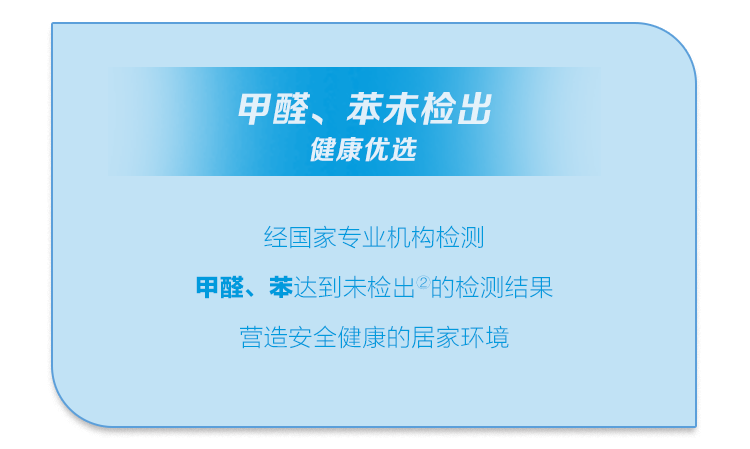 甲醛、苯未检出
健康优选

经国家专业机构检测

甲醛、苯达到未检出②的检测结果

营造安全健康的居家环境